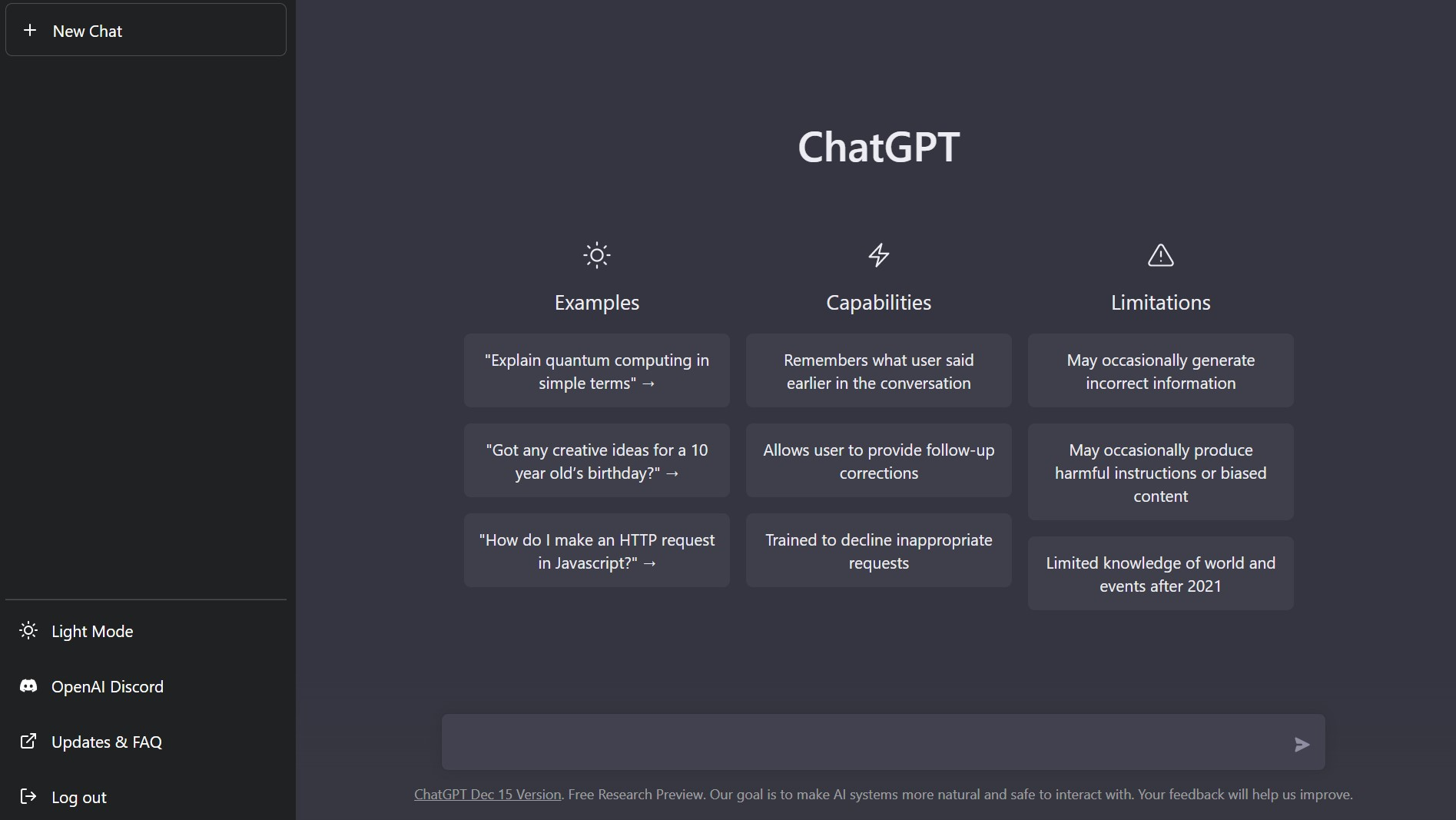 + New Chat

Light Mode

OpenAI Discord

Updates & FAQ

Log out

ChatGPT

Examples

"Explain quantum computing in simple terms" →

"Got any creative ideas for a 10 year old's birthday?" →

"How do I make an HTTP request in Javascript?" →

Capabilities

Remembers what user said earlier in the conversation

Allows user to provide follow-up corrections

Trained to decline inappropriate requests

Limitations

May occasionally generate incorrect information

May occasionally produce harmful instructions or biased content

Limited knowledge of world and events after 2021

ChatGPT Dec 15 Version. Free Research Preview. Our goal is to make AI systems more natural and safe to interact with. Your feedback will help us improve.